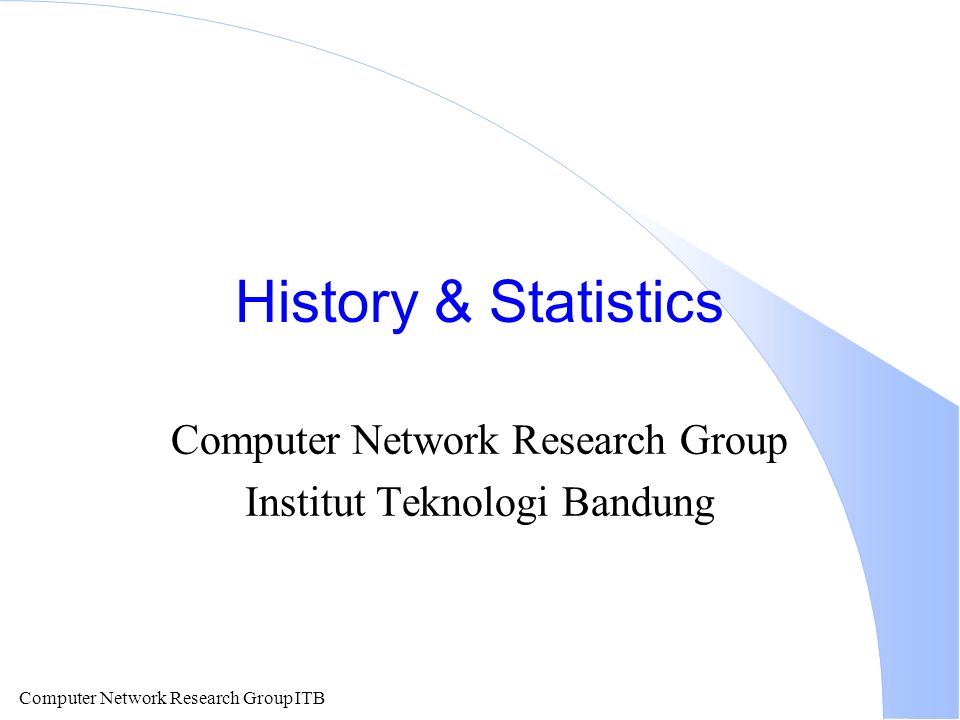 History & Statistics

Computer Network Research Group
Institut Teknologi Bandung

Computer Network Research Group ITB